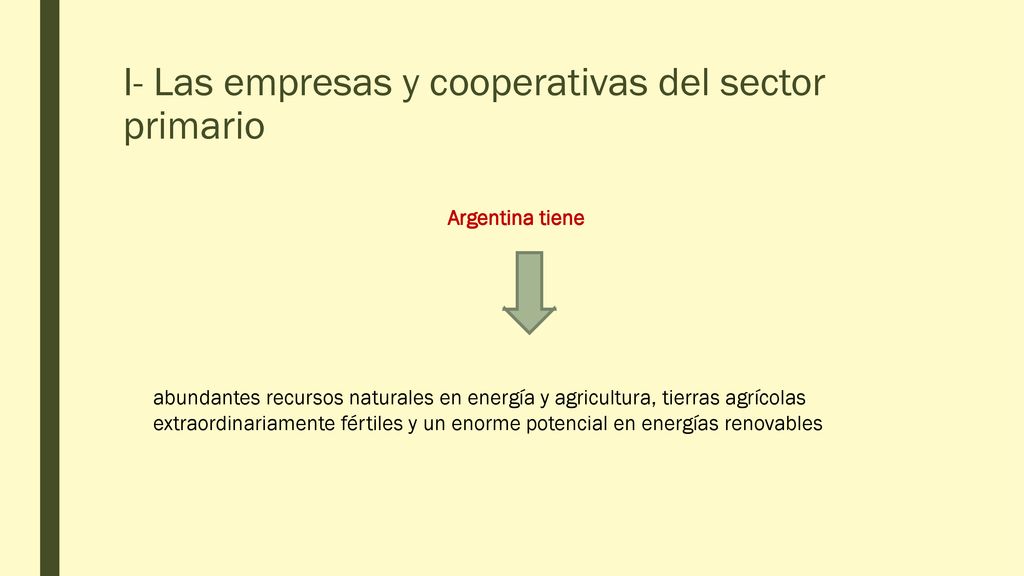 I- Las empresas y cooperativas del sector primario

Argentina tiene

abundantes recursos naturales en energía y agricultura, tierras agrícolas extraordinariamente fértiles y un enorme potencial en energías renovables